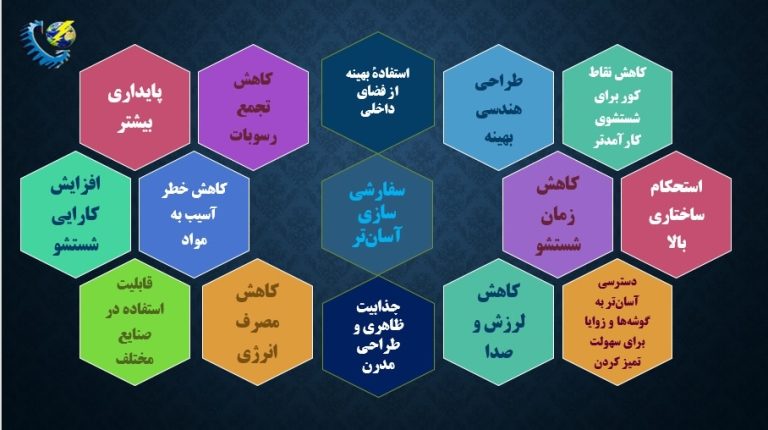 کاهش نقاط کور برای شستشوی کارآمدتر

طراحی هندسی بهینه

استفادهٔ بهینه از فضای داخلی

کاهش تجمع رسوبات

پایداری بیشتر

استحکام ساختاری بالا

کاهش زمان شستشو

سفارشی سازی آسان‌تر

کاهش خطر آسیب به مواد

افزایش کارایی شستشو

دسترسی آسان‌تر به گوشه‌ها و زوایا برای سهولت تمیز کردن

کاهش لرزش و صدا

جذابیت ظاهری و طراحی مدرن

کاهش مصرف انرژی

قابلیت استفاده در صنایع مختلف